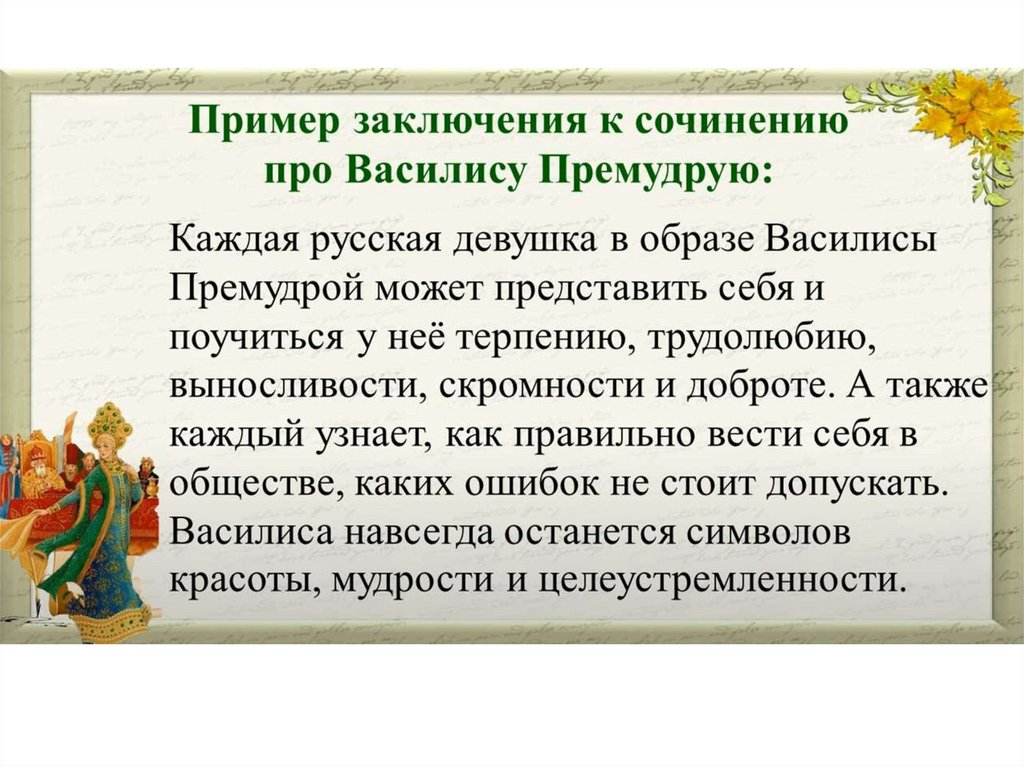 Пример заключения к сочинению про Василису Премудрую:

Каждая русская девушка в образе Василисы Премудрой может представить себя и поучиться у неё терпению, трудолюбию, выносливости, скромности и доброте. А также каждый узнает, как правильно вести себя в обществе, каких ошибок не стоит допускать. Василиса навсегда останется символов красоты, мудрости и целеустремленности.